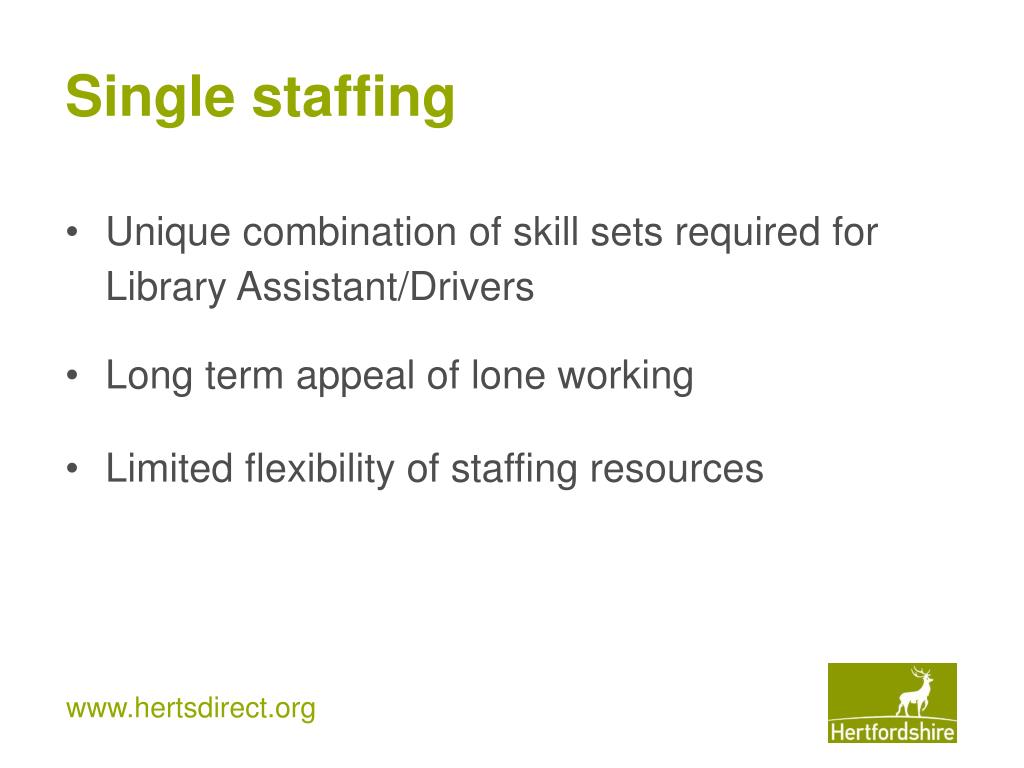 Single staffing

• Unique combination of skill sets required for Library Assistant/Drivers

• Long term appeal of lone working

• Limited flexibility of staffing resources

www.hertsdirect.org

Hertfordshire